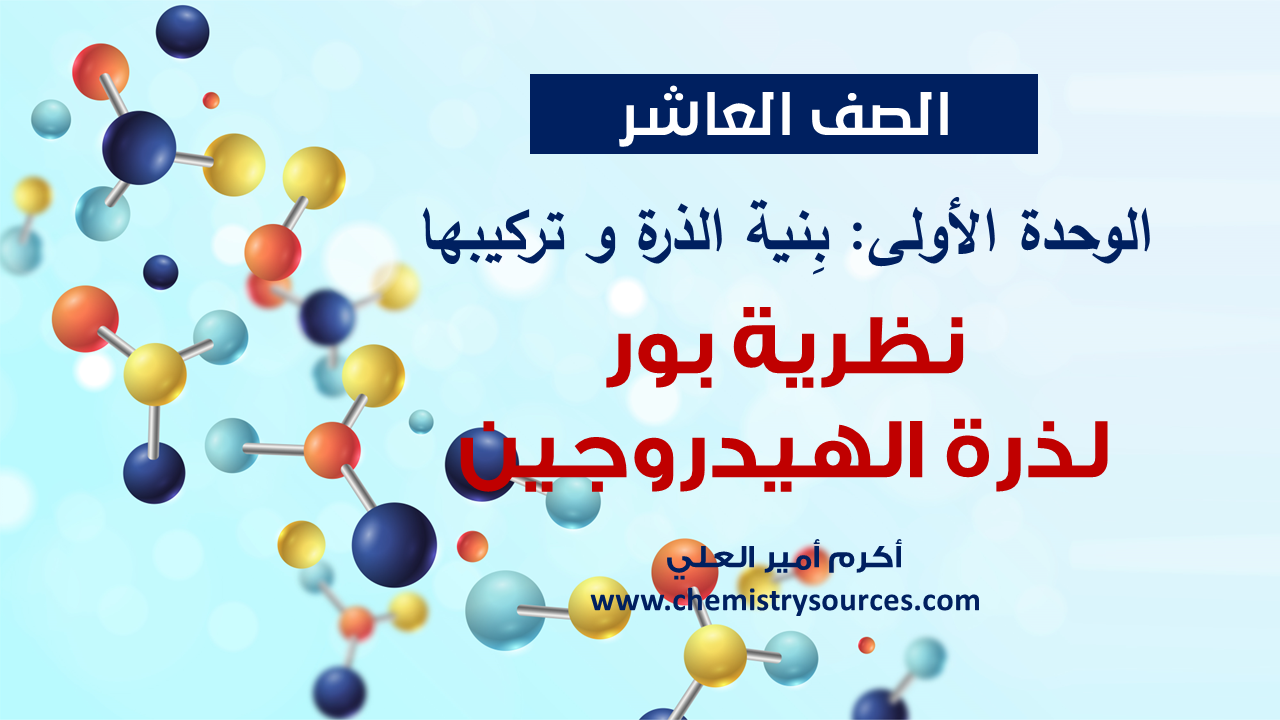 الصف العاشر

الوحدة الأولى: بِنية الذرة و تركيبها

نظرية بور
لذرة الهيدروجين

أكرم أمير العلي
www.chemistrysources.com